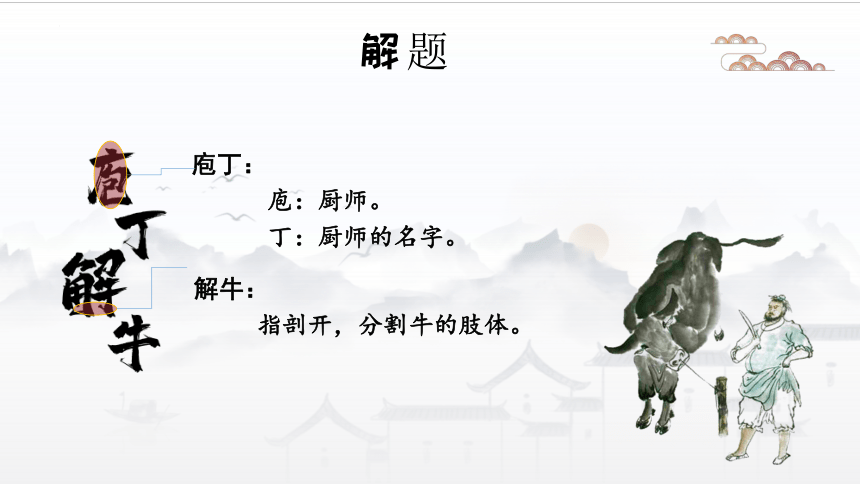 解题

庖丁解牛

庖丁：

庖：厨师。

丁：厨师的名字。

解牛：

指剖开，分割牛的肢体。